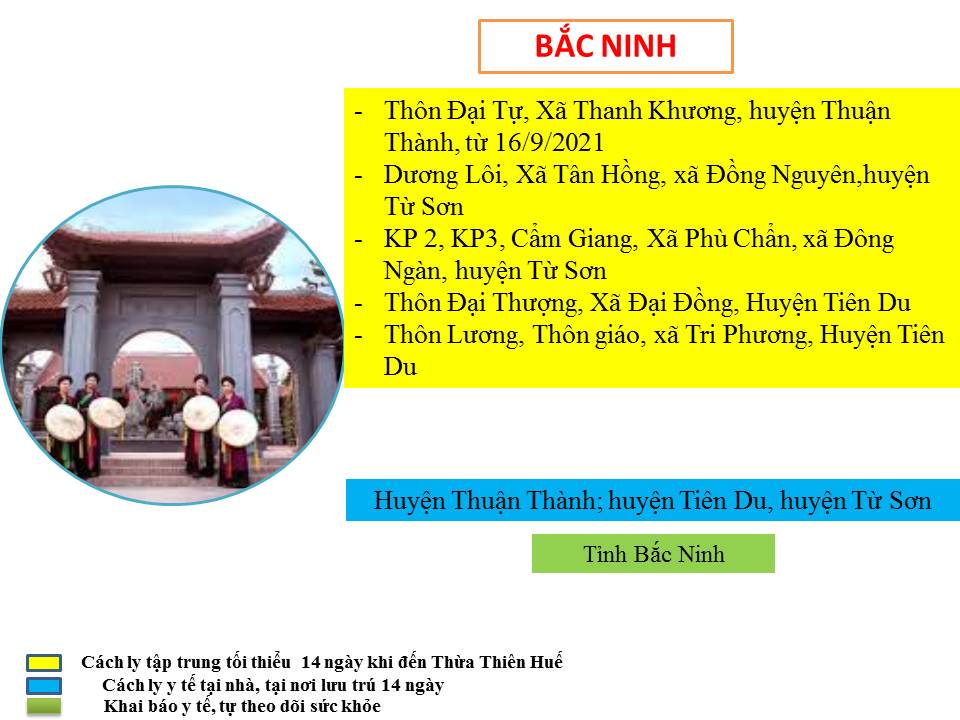 BẮC NINH

- Thôn Đại Tự, Xã Thanh Khương, huyện Thuận Thành, từ 16/9/2021
- Dương Lôi, Xã Tân Hồng, xã Đồng Nguyên,huyện Từ Sơn
- KP 2, KP3, Cẩm Giang, Xã Phù Chẩn, xã Đông Ngàn, huyện Từ Sơn
- Thôn Đại Thượng, Xã Đại Đồng, Huyện Tiên Du
- Thôn Lương, Thôn giáo, xã Tri Phương, Huyện Tiên Du

Huyện Thuận Thành; huyện Tiên Du, huyện Từ Sơn

Tỉnh Bắc Ninh

Cách ly tập trung tối thiểu 14 ngày khi đến Thừa Thiên Huế
Cách ly y tế tại nhà, tại nơi lưu trú 14 ngày
Khai báo y tế, tự theo dõi sức khỏe